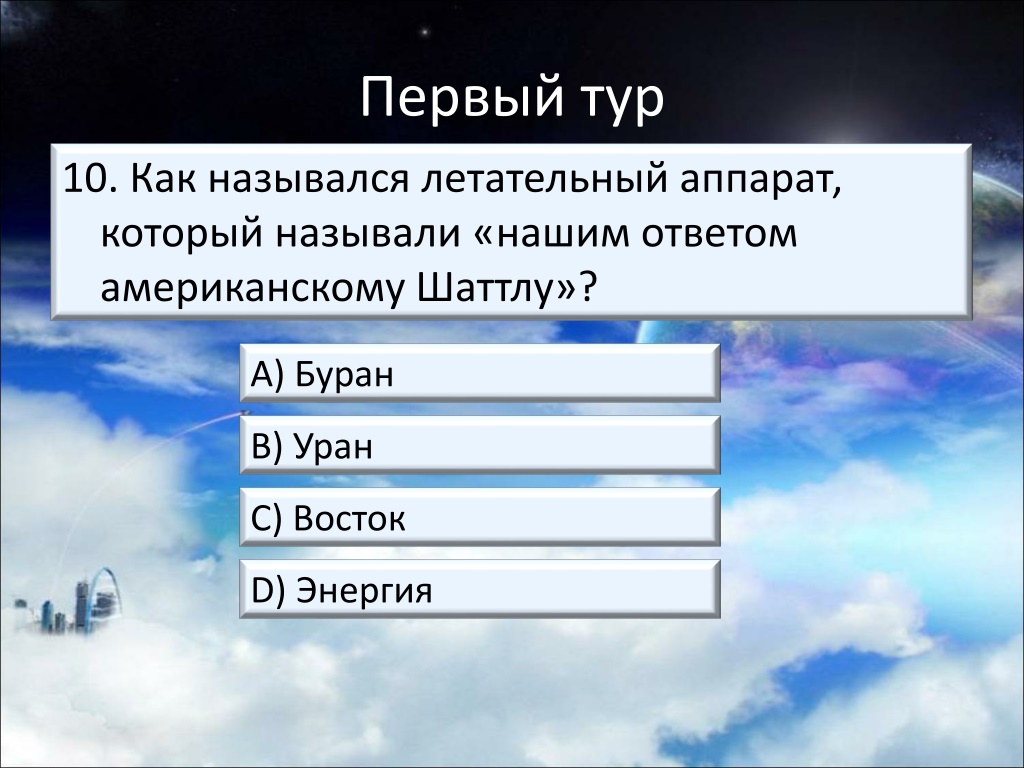 Первый тур

10. Как назывался летательный аппарат, который называли «нашим ответом американскому Шаттлу»?

A) Буран

B) Уран

C) Восток

D) Энергия